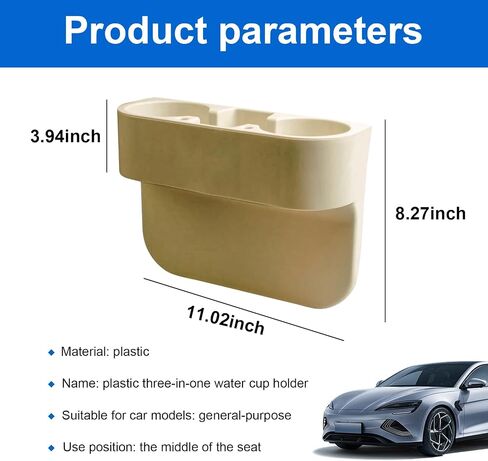 Product parameters

3.94inch

8.27inch

11.02inch

◆ Material: plastic

◆ Name: plastic three-in-one water cup holder

◆ Suitable for car models: general-purpose

◆ Use position: the middle of the seat